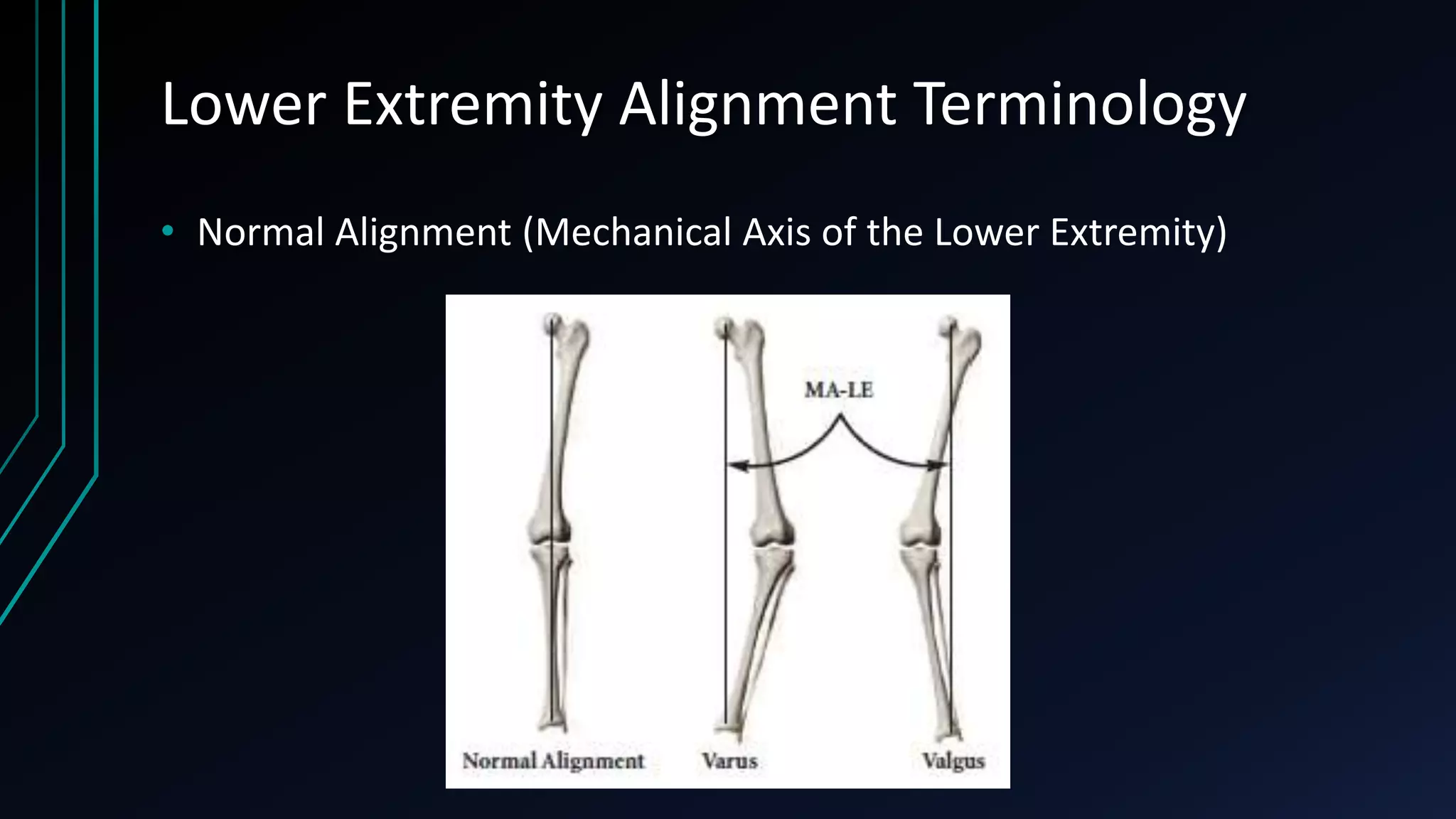 Lower Extremity Alignment Terminology

• Normal Alignment (Mechanical Axis of the Lower Extremity)

MA-LE

Normal Alignment

Varus

Valgus